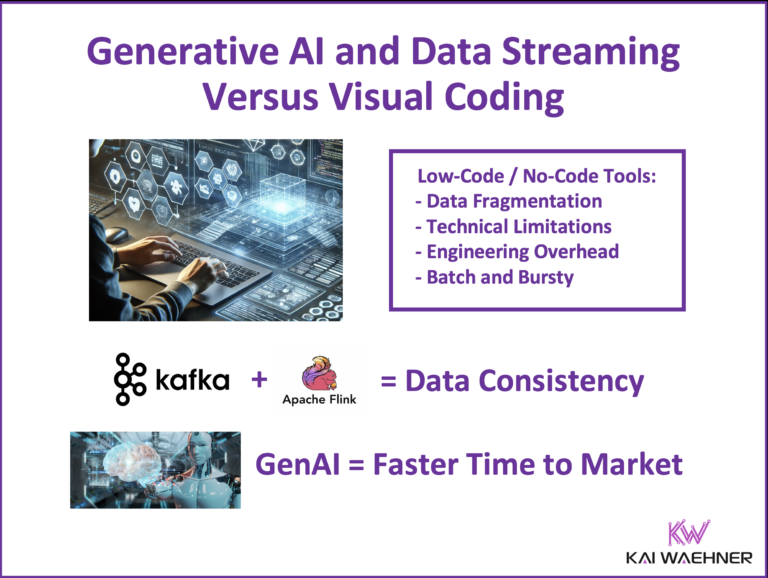 Generative AI and Data Streaming Versus Visual Coding

Low-Code / No-Code Tools:
- Data Fragmentation
- Technical Limitations
- Engineering Overhead
- Batch and Bursty

kafka + Apache Flink = Data Consistency

GenAI = Faster Time to Market

KW
KAI WAEHNER